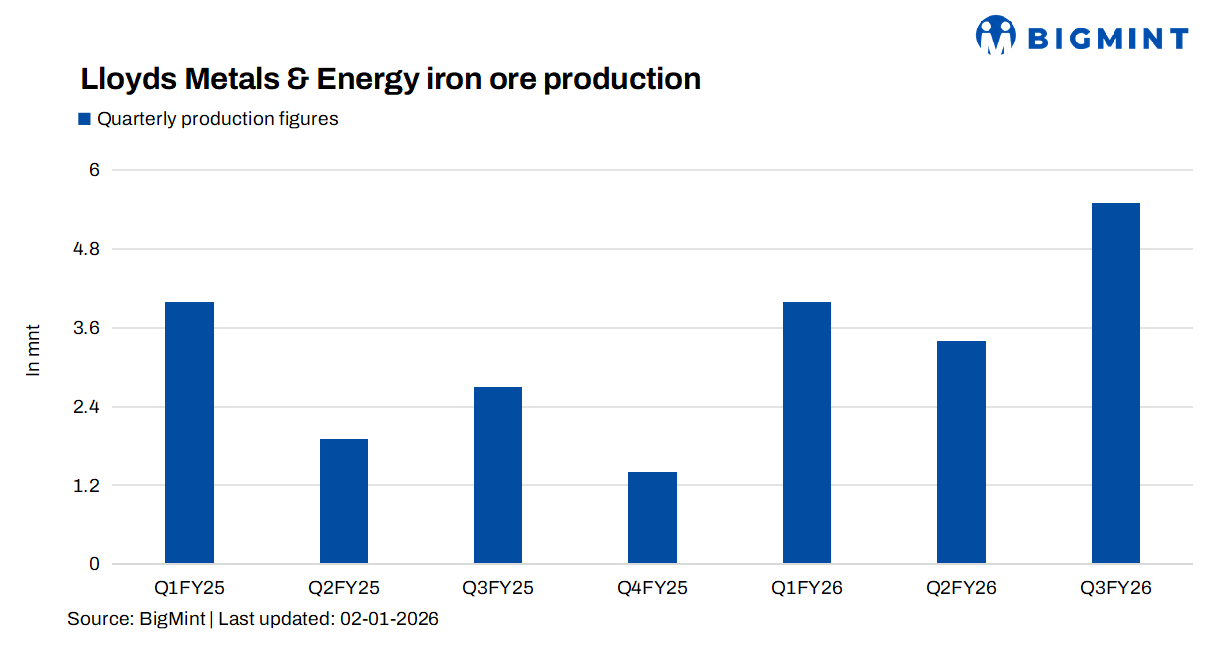 BIGMINT

Lloyds Metals & Energy iron ore production

Quarterly production figures

In mnt

6
4.8
3.6
2.4
1.2
0

Q1FY25 Q2FY25 Q3FY25 Q4FY25 Q1FY26 Q2FY26 Q3FY26

Source: BigMint | Last updated: 02-01-2026